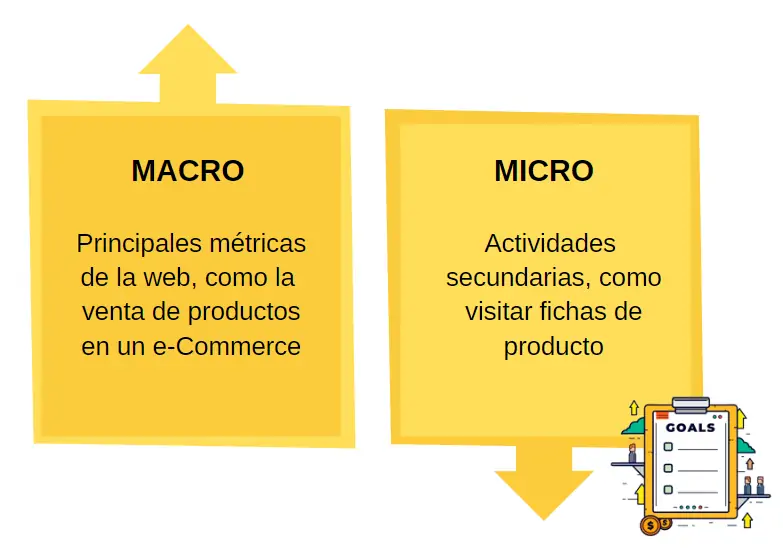 MACRO

Principales métricas de la web, como la venta de productos en un e-Commerce

MICRO

Actividades secundarias, como visitar fichas de producto

GOALS